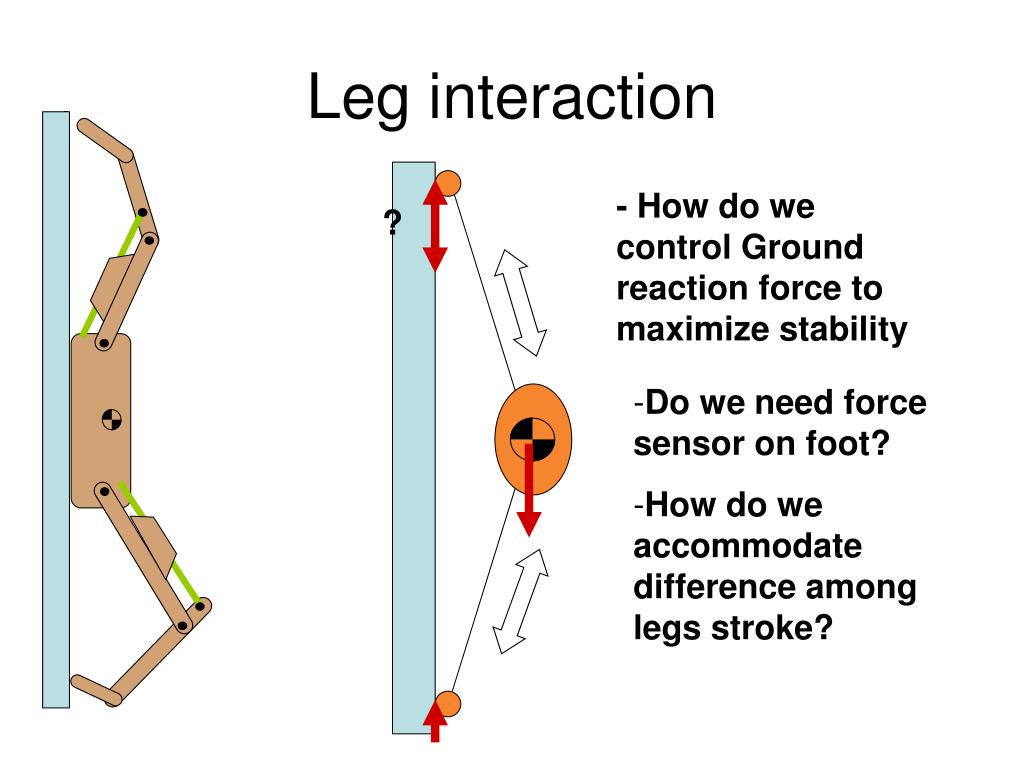 Leg interaction

?

- How do we control Ground reaction force to maximize stability

-Do we need force sensor on foot?

-How do we accommodate difference among legs stroke?